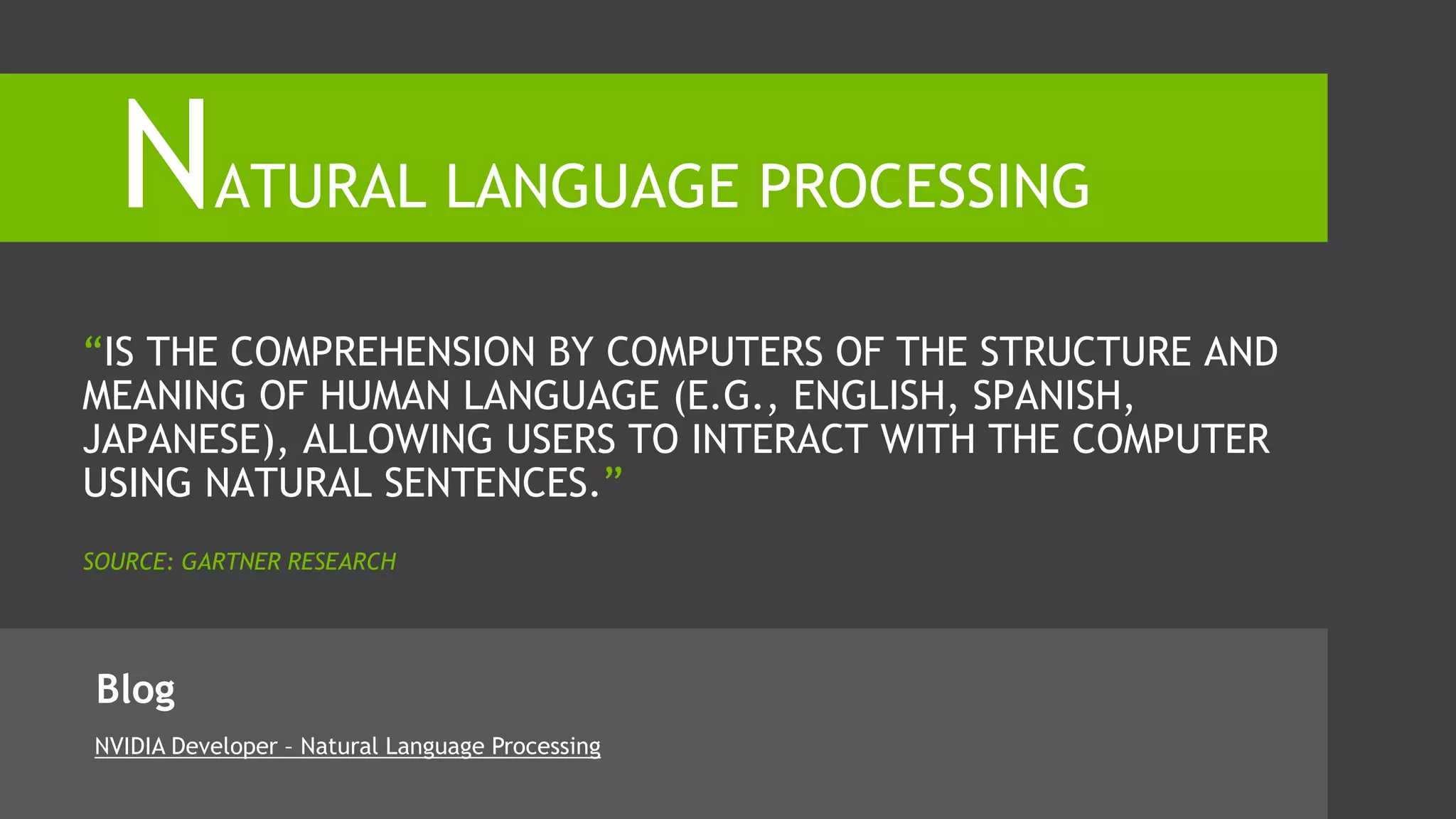 NATURAL LANGUAGE PROCESSING

“IS THE COMPREHENSION BY COMPUTERS OF THE STRUCTURE AND MEANING OF HUMAN LANGUAGE (E.G., ENGLISH, SPANISH, JAPANESE), ALLOWING USERS TO INTERACT WITH THE COMPUTER USING NATURAL SENTENCES.”

SOURCE: GARTNER RESEARCH

Blog

NVIDIA Developer – Natural Language Processing